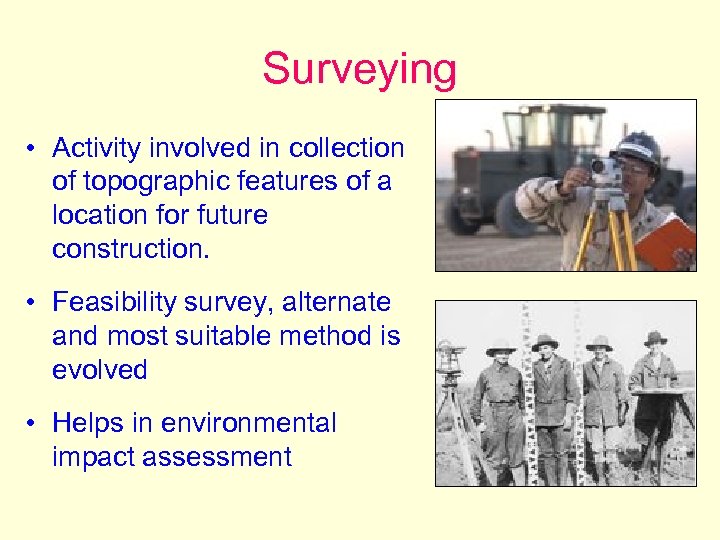 Surveying

• Activity involved in collection of topographic features of a location for future construction.

• Feasibility survey, alternate and most suitable method is evolved

• Helps in environmental impact assessment